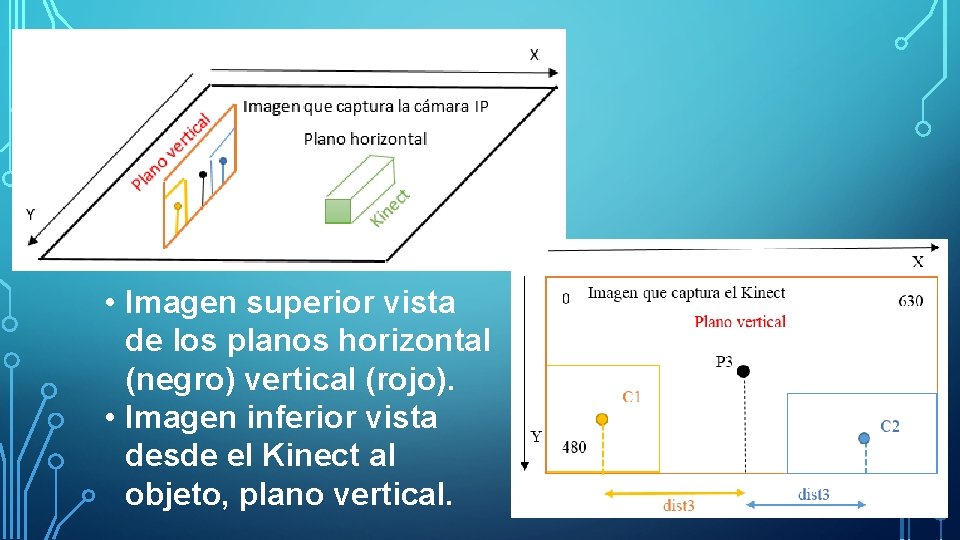 X

Imagen que captura la cámara IP

Plano horizontal

Plano vertical

Kinect

Y

• Imagen superior vista de los planos horizontal (negro) vertical (rojo).
• Imagen inferior vista desde el Kinect al objeto, plano vertical.

X

0

Imagen que captura el Kinect

630

Plano vertical

P3

C1

C2

Y

480

dist3

dist3